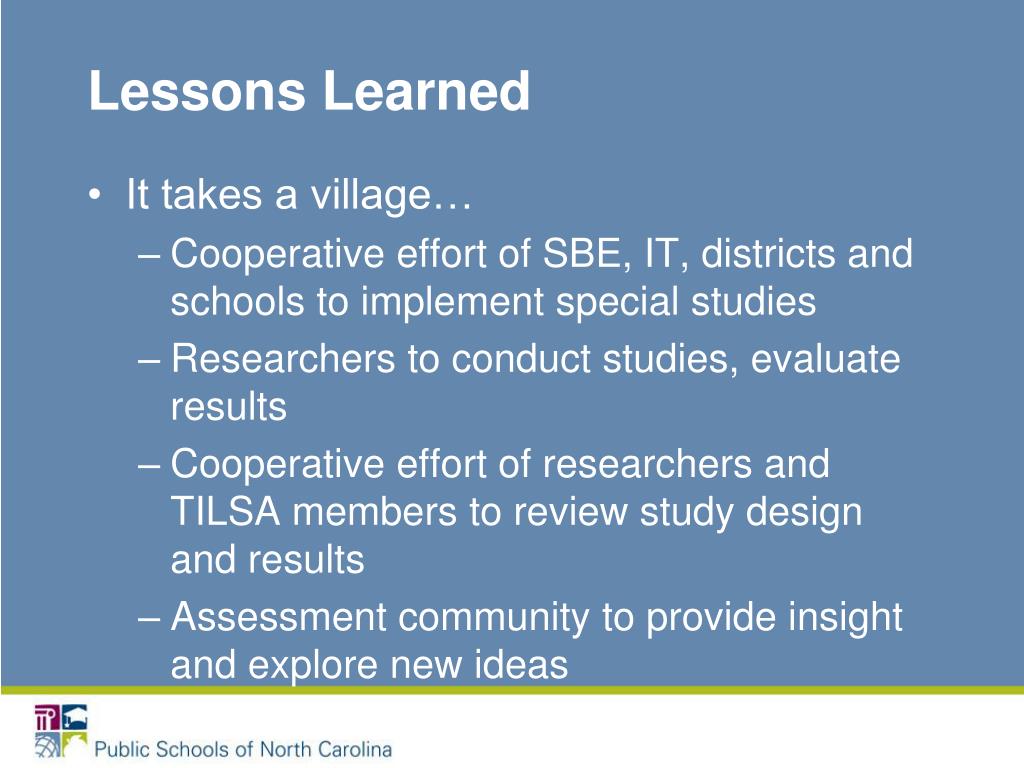 Lessons Learned

• It takes a village…
– Cooperative effort of SBE, IT, districts and schools to implement special studies
– Researchers to conduct studies, evaluate results
– Cooperative effort of researchers and TILSA members to review study design and results
– Assessment community to provide insight and explore new ideas

Public Schools of North Carolina